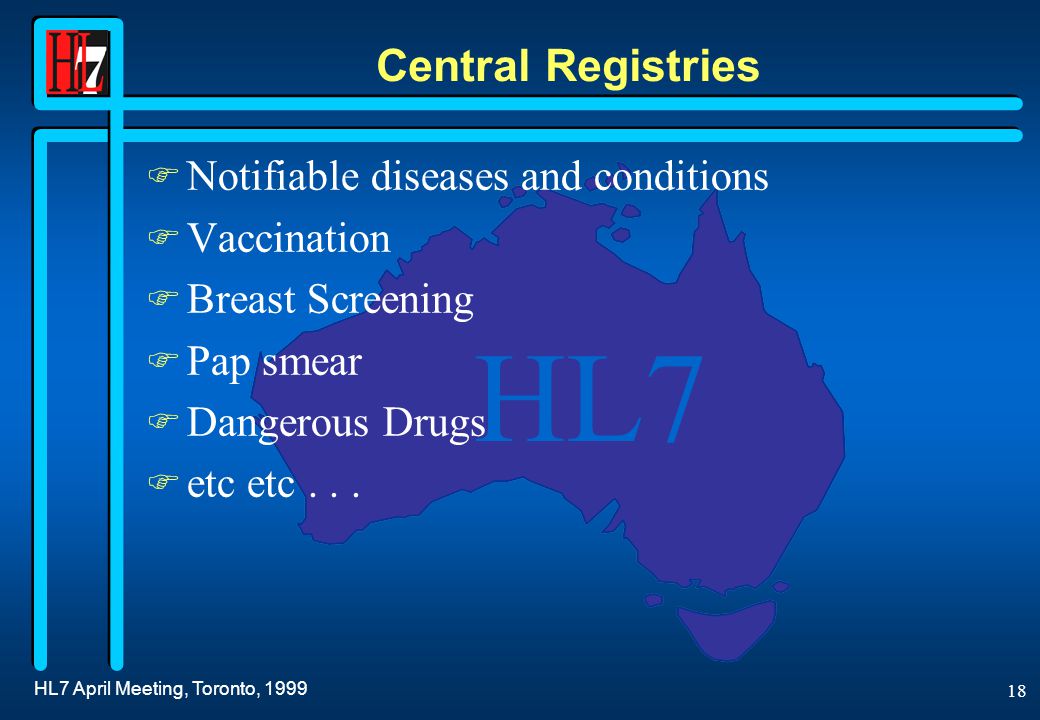 HL7

Central Registries

Notifiable diseases and conditions

Vaccination

Breast Screening

Pap smear

Dangerous Drugs

etc etc . . .

HL7

HL7 April Meeting, Toronto, 1999

18